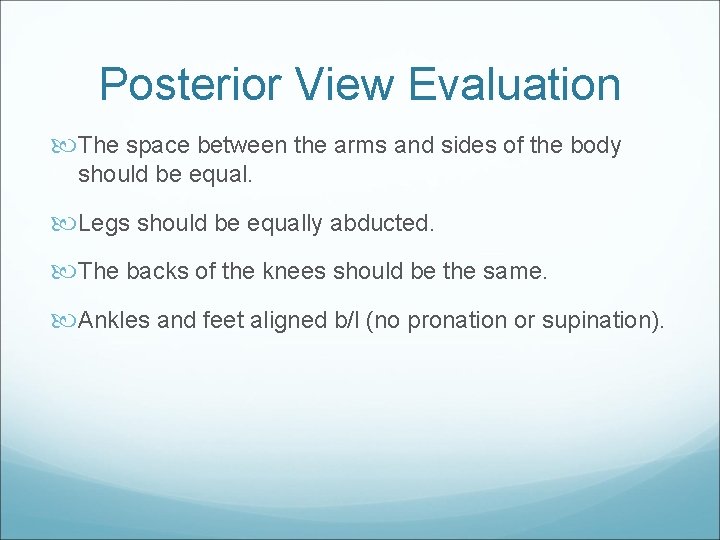 Posterior View Evaluation

The space between the arms and sides of the body should be equal.

Legs should be equally abducted.

The backs of the knees should be the same.

Ankles and feet aligned b/l (no pronation or supination).